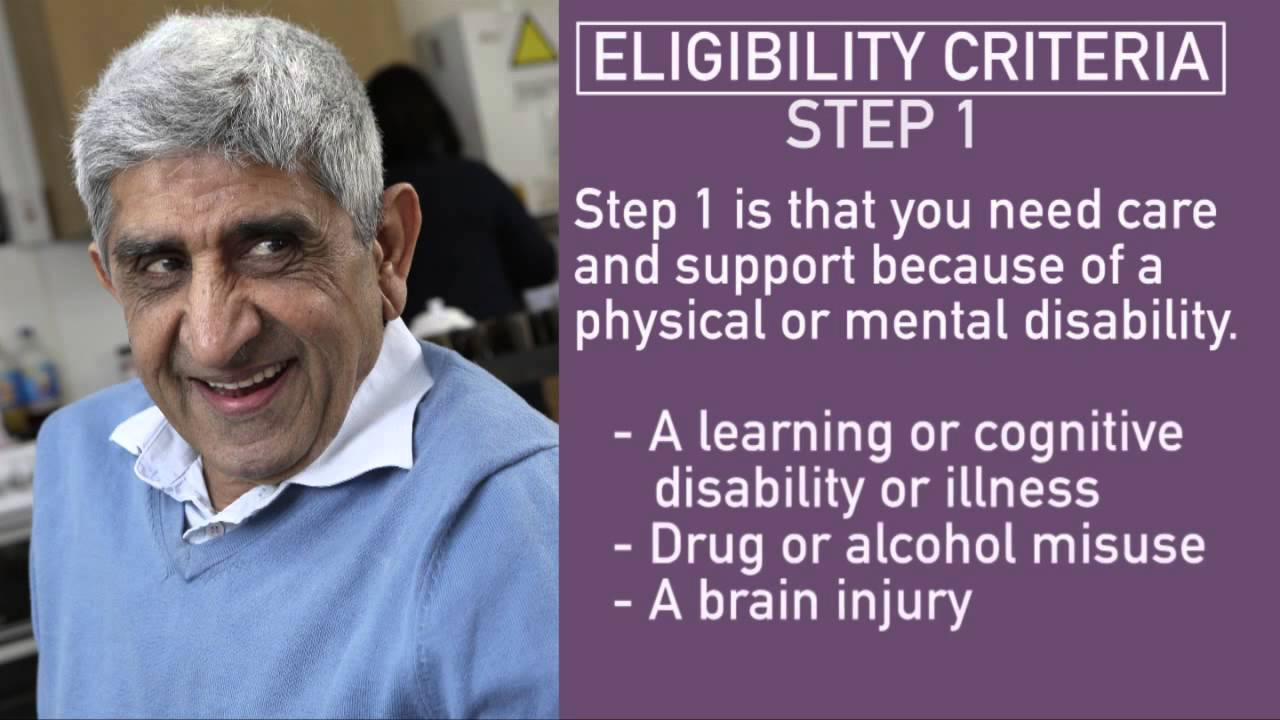 ELIGIBILITY CRITERIA
STEP 1

Step 1 is that you need care and support because of a physical or mental disability.

- A learning or cognitive disability or illness
- Drug or alcohol misuse
- A brain injury